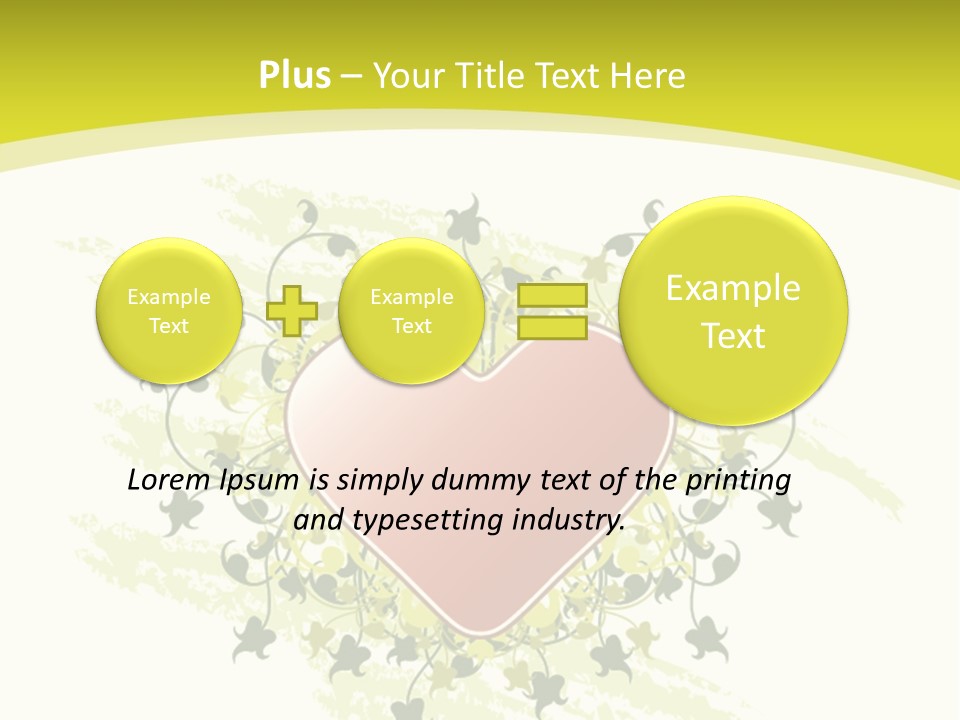 Plus – Your Title Text Here

Example Text

Example Text

Example Text

Lorem Ipsum is simply dummy text of the printing and typesetting industry.